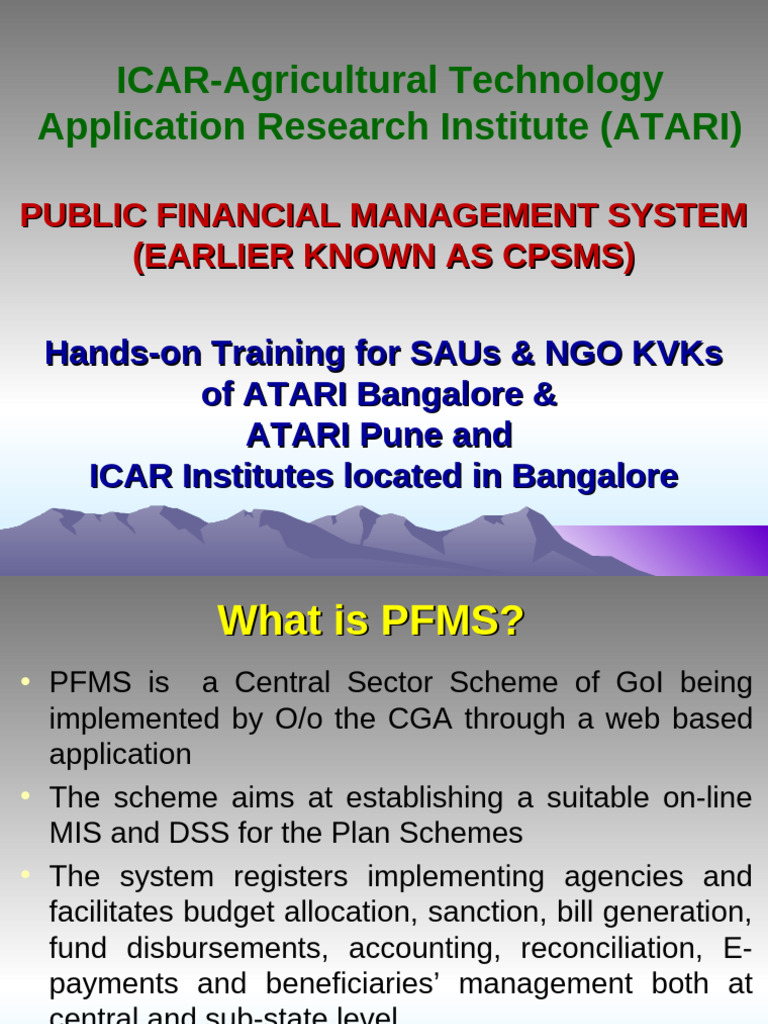 ICAR-Agricultural Technology Application Research Institute (ATARI)

PUBLIC FINANCIAL MANAGEMENT SYSTEM (EARLIER KNOWN AS CPSMS)

Hands-on Training for SAUs & NGO KVKs of ATARI Bangalore & ATARI Pune and ICAR Institutes located in Bangalore

What is PFMS?

• PFMS is a Central Sector Scheme of GoI being implemented by O/o the CGA through a web based application

• The scheme aims at establishing a suitable on-line MIS and DSS for the Plan Schemes

• The system registers implementing agencies and facilitates budget allocation, sanction, bill generation, fund disbursements, accounting, reconciliation, E-payments and beneficiaries' management both at central and sub-state level